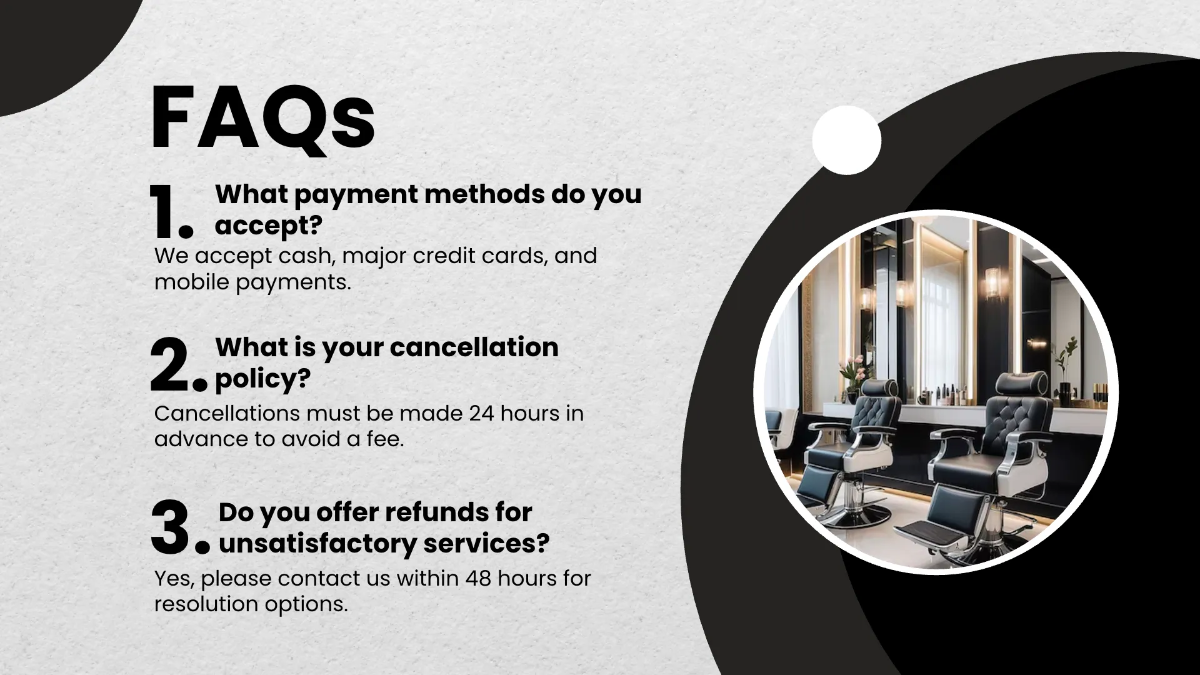 FAQs

1. What payment methods do you accept?
We accept cash, major credit cards, and mobile payments.

2. What is your cancellation policy?
Cancellations must be made 24 hours in advance to avoid a fee.

3. Do you offer refunds for unsatisfactory services?
Yes, please contact us within 48 hours for resolution options.